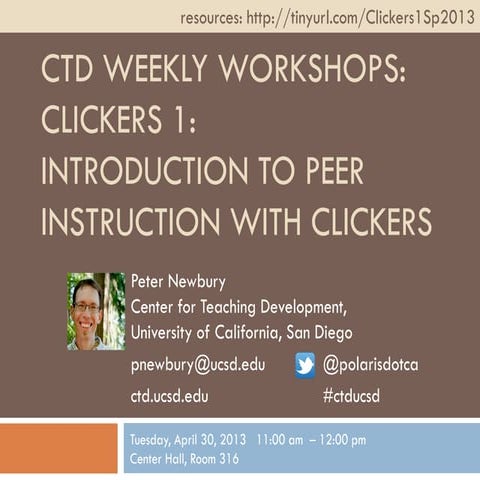 resources: http://tinyurl.com/Clickers1Sp2013

CTD WEEKLY WORKSHOPS:
CLICKERS 1:
INTRODUCTION TO PEER INSTRUCTION WITH CLICKERS

Peter Newbury
Center for Teaching Development,
University of California, San Diego

pnewbury@ucsd.edu
@polarisdotca

ctd.ucsd.edu
#ctducsd

Tuesday, April 30, 2013 11:00 am – 12:00 pm
Center Hall, Room 316